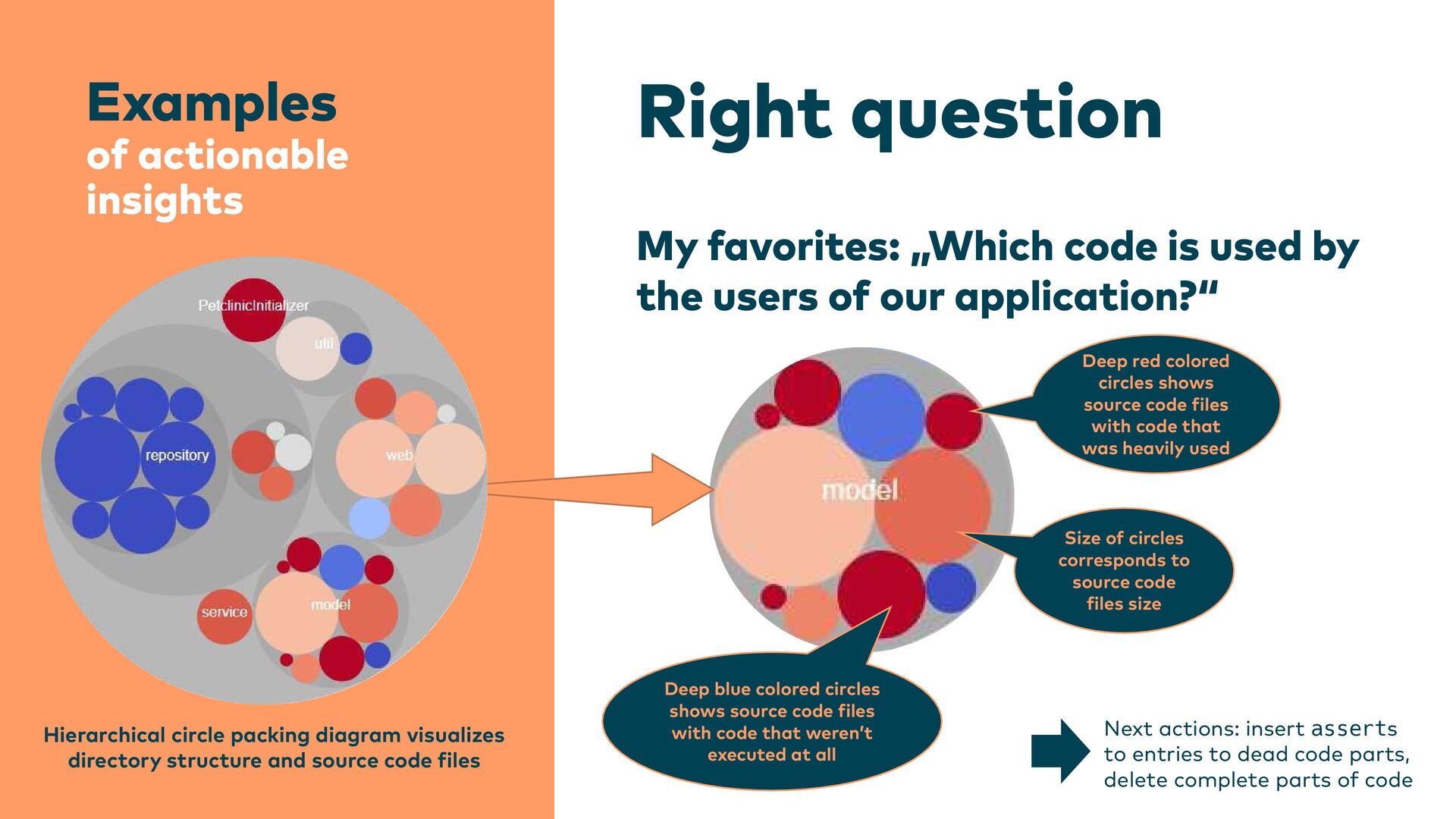 Examples
of actionable insights

PetclinicInitializer

util

repository

web

service

model

Hierarchical circle packing diagram visualizes directory structure and source code files

Right question

My favorites: „Which code is used by the users of our application?"

model

Deep red colored circles shows source code files with code that was heavily used

Size of circles corresponds to source code files size

Deep blue colored circles shows source code files with code that weren't executed at all

Next actions: insert asserts to entries to dead code parts, delete complete parts of code